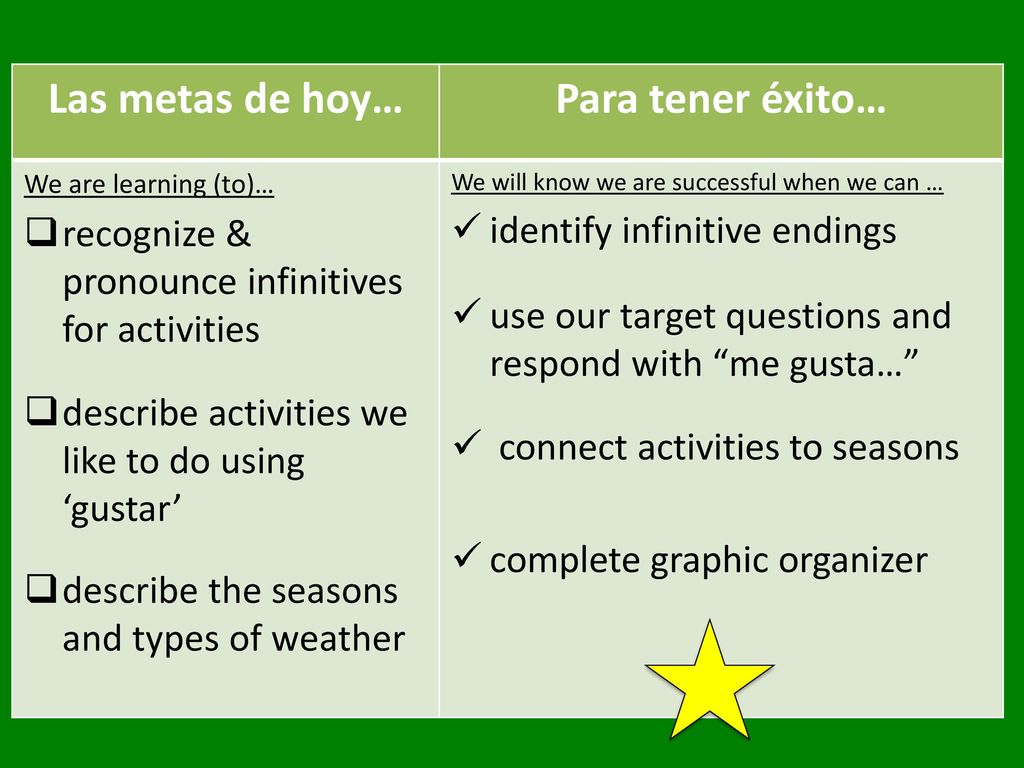 | Las metas de hoy… | Para tener éxito… |
|---|---|
| We are learning (to)… ❑ recognize & pronounce infinitives for activities ❑ describe activities we like to do using ‘gustar’ ❑ describe the seasons and types of weather | We will know we are successful when we can … ✓ identify infinitive endings ✓ use our target questions and respond with “me gusta…” ✓ connect activities to seasons ✓ complete graphic organizer |